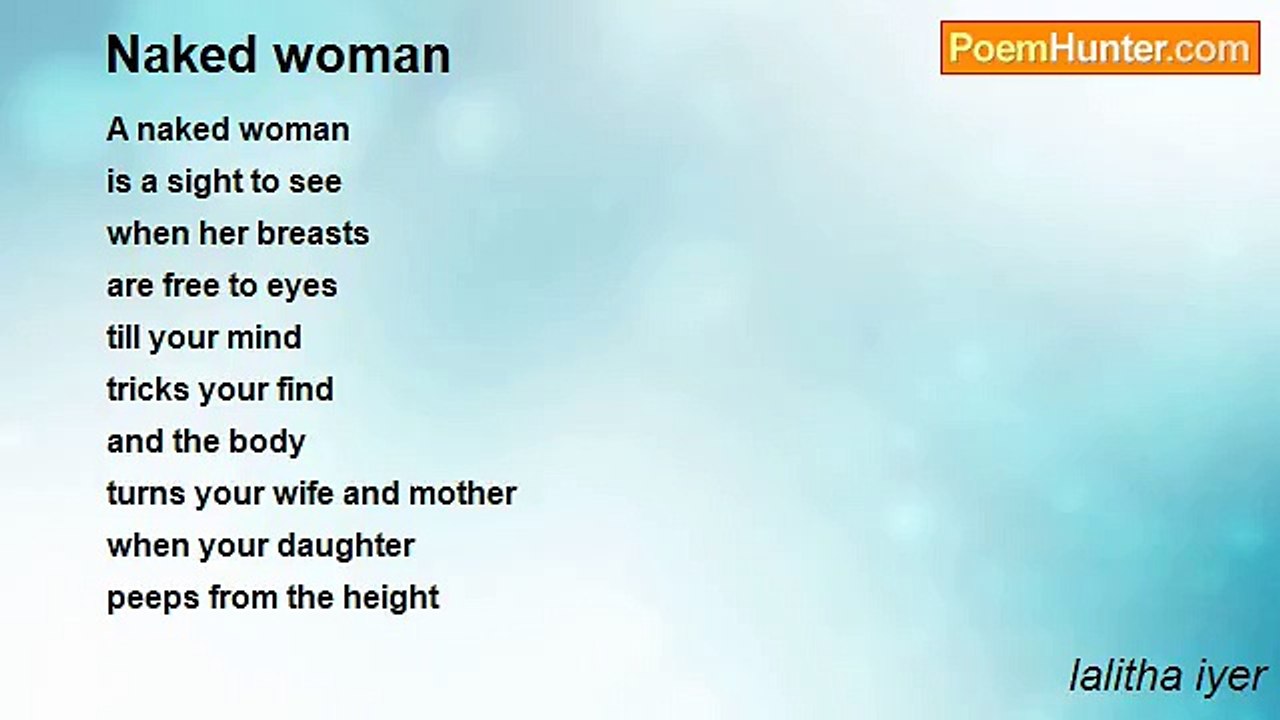 Naked woman

PoemHunter.com

A naked woman
is a sight to see
when her breasts
are free to eyes
till your mind
tricks your find
and the body
turns your wife and mother
when your daughter
peeps from the height

lalitha iyer